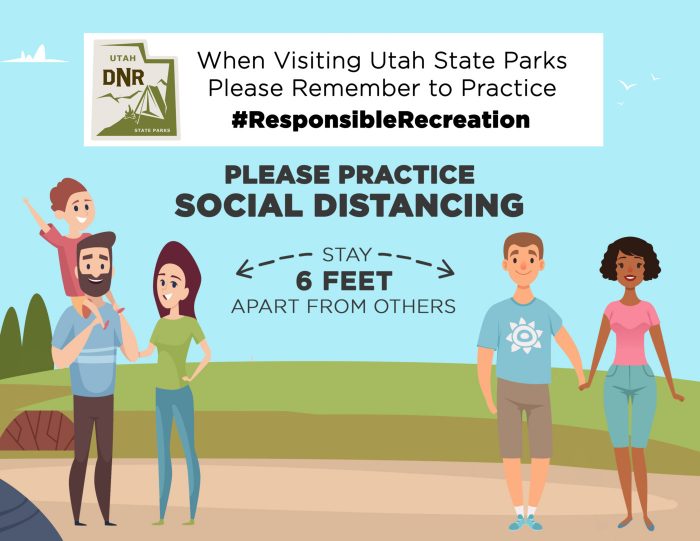 UTAH
DNR
STATE PARKS

When Visiting Utah State Parks Please Remember to Practice
#ResponsibleRecreation

PLEASE PRACTICE
SOCIAL DISTANCING

STAY
6 FEET
APART FROM OTHERS